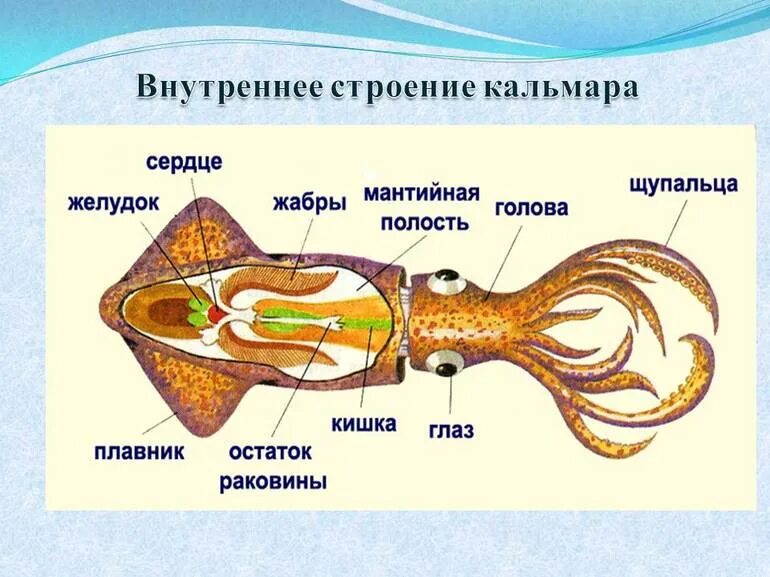 Внутреннее строение кальмара

сердце
желудок
жабры
мантийная полость
голова
щупальца
плавник
остаток раковины
кишка
глаз